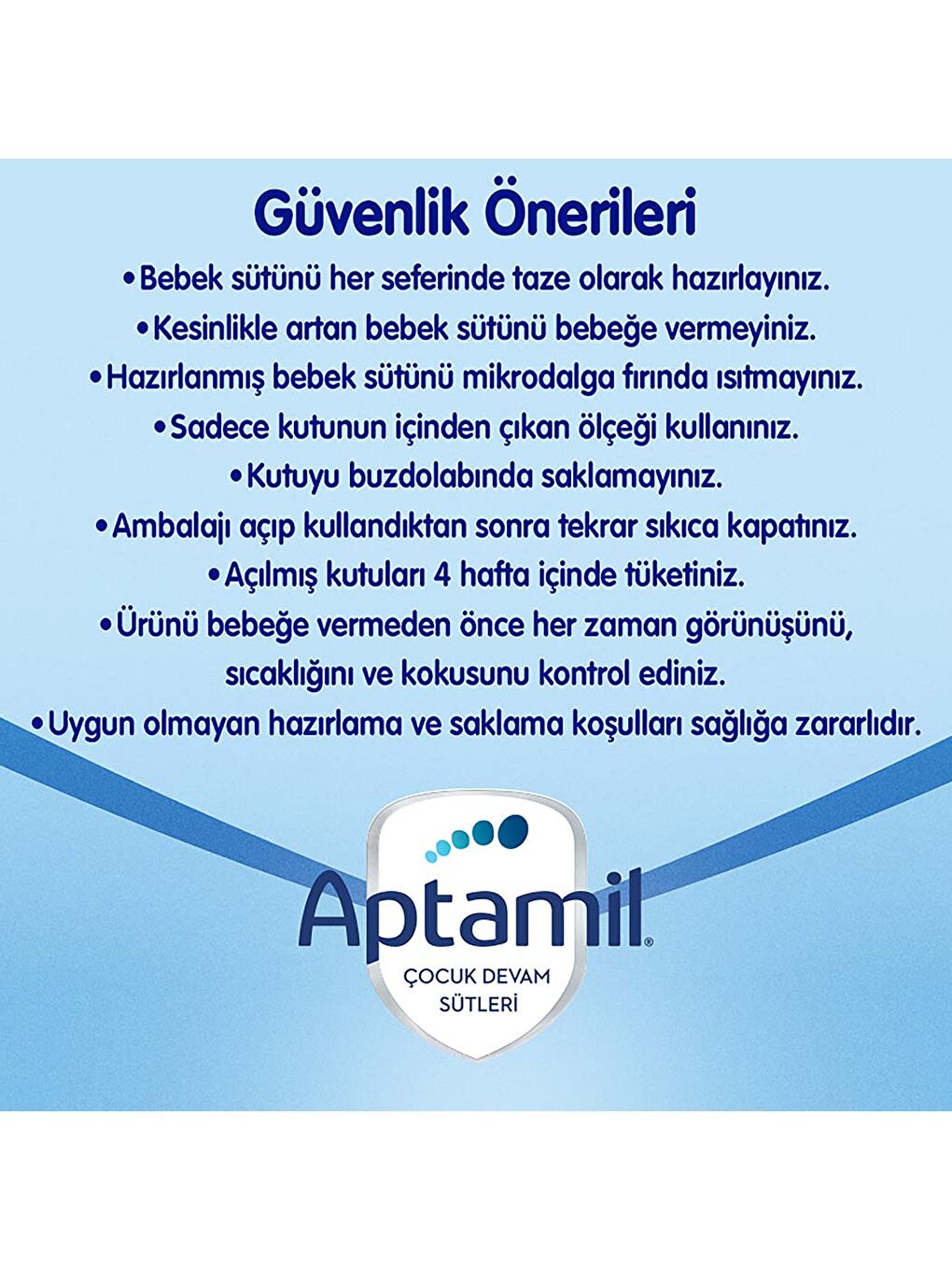 Güvenlik Önerileri

•Bebek sütünü her seferinde taze olarak hazırlayınız.

•Kesinlikle artan bebek sütünü bebeğe vermeyiniz.

•Hazırlanmış bebek sütünü mikrodalga fırında ısıtmayınız.

•Sadece kutunun içinden çıkan ölçeği kullanınız.

•Kutuyu buzdolabında saklamayınız.

•Ambalajı açıp kullandıktan sonra tekrar sıkıca kapatınız.

•Açılmış kutuları 4 hafta içinde tüketiniz.

•Ürünü bebeğe vermeden önce her zaman görünüşünü, sıcaklığını ve kokusunu kontrol ediniz.

•Uygun olmayan hazırlama ve saklama koşulları sağlığa zararlıdır.

Aptamil®
ÇOCUK DEVAM SÜTLERİ